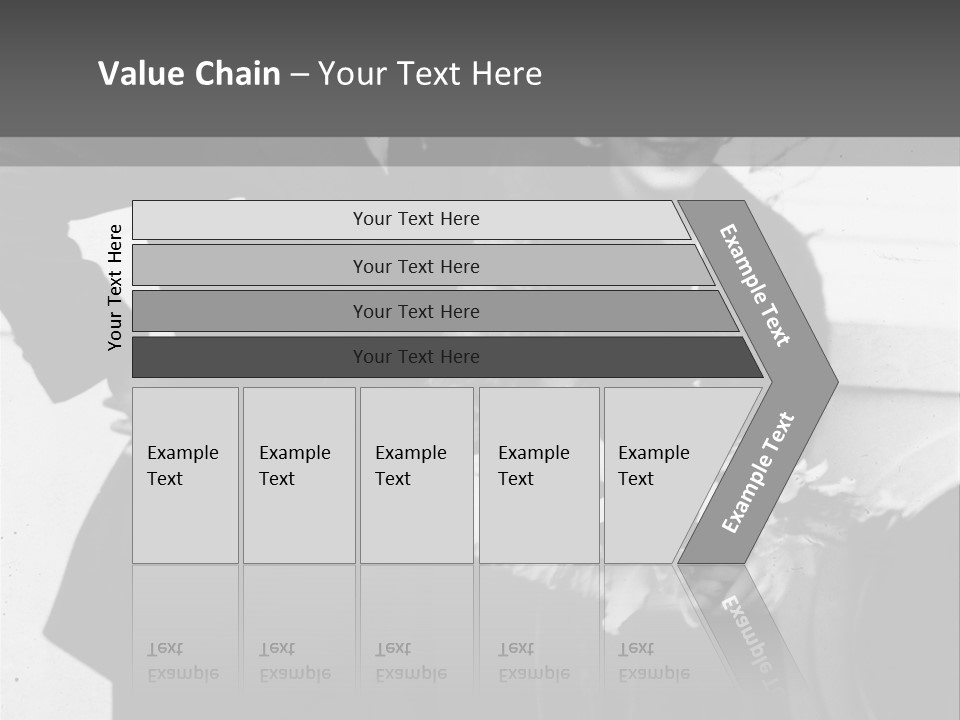 Value Chain – Your Text Here

Your Text Here

Your Text Here

Your Text Here

Your Text Here

Your Text Here

Example Text

Example Text

Example Text

Example Text

Example Text

Example Text

Example Text